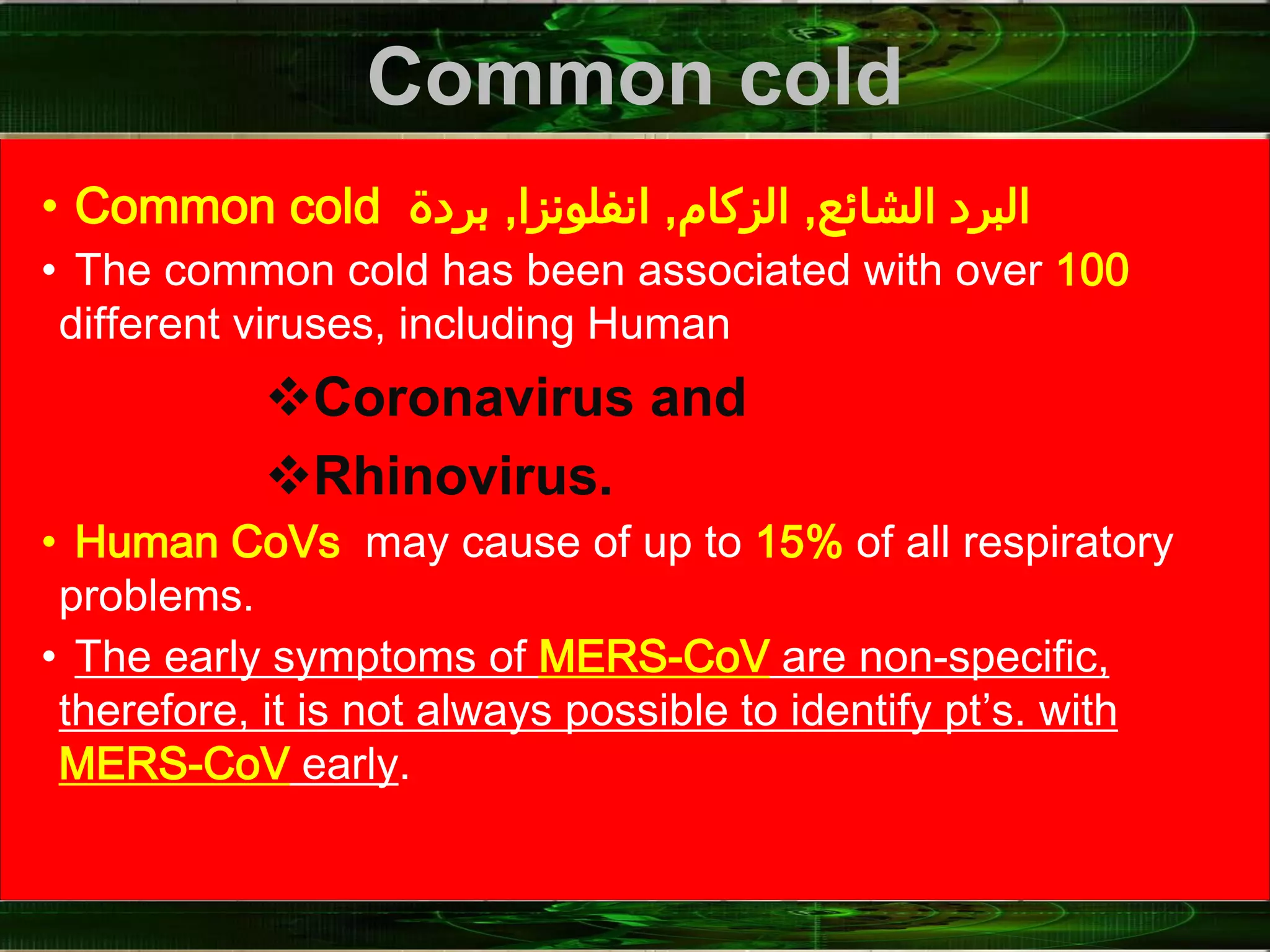 Common cold

• Common cold البرد الشائع, الزكام, انفلونزا, بردة

• The common cold has been associated with over 100 different viruses, including Human

❖Coronavirus and

❖Rhinovirus.

• Human CoVs may cause of up to 15% of all respiratory problems.

• The early symptoms of MERS-CoV are non-specific, therefore, it is not always possible to identify pt's. with MERS-CoV early.